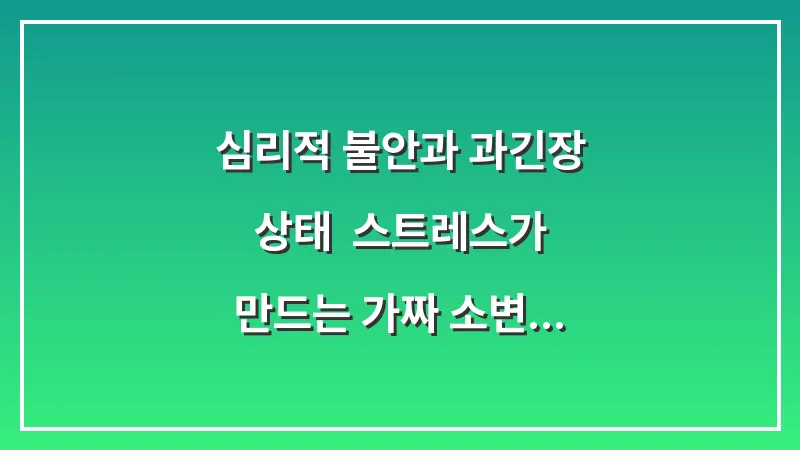 심리적 불안과 과긴장 상태  스트레스가 만드는 가짜 소변...